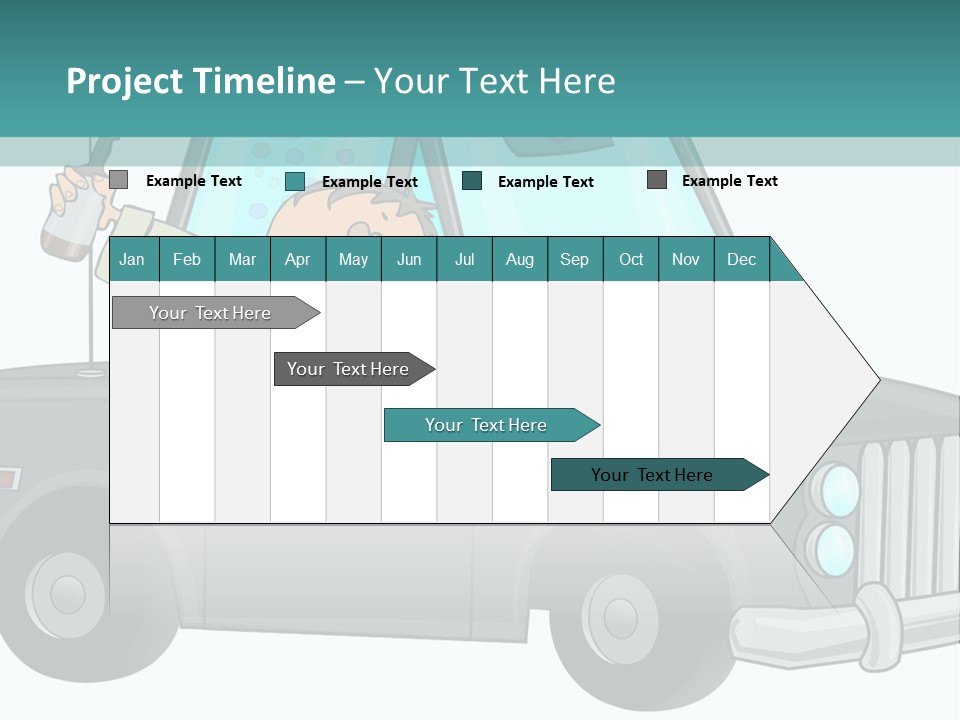 Project Timeline – Your Text Here

Example Text Example Text Example Text Example Text

| Jan | Feb | Mar | Apr | May | Jun | Jul | Aug | Sep | Oct | Nov | Dec |
|---|---|---|---|---|---|---|---|---|---|---|---|

Your Text Here

Your Text Here

Your Text Here

Your Text Here